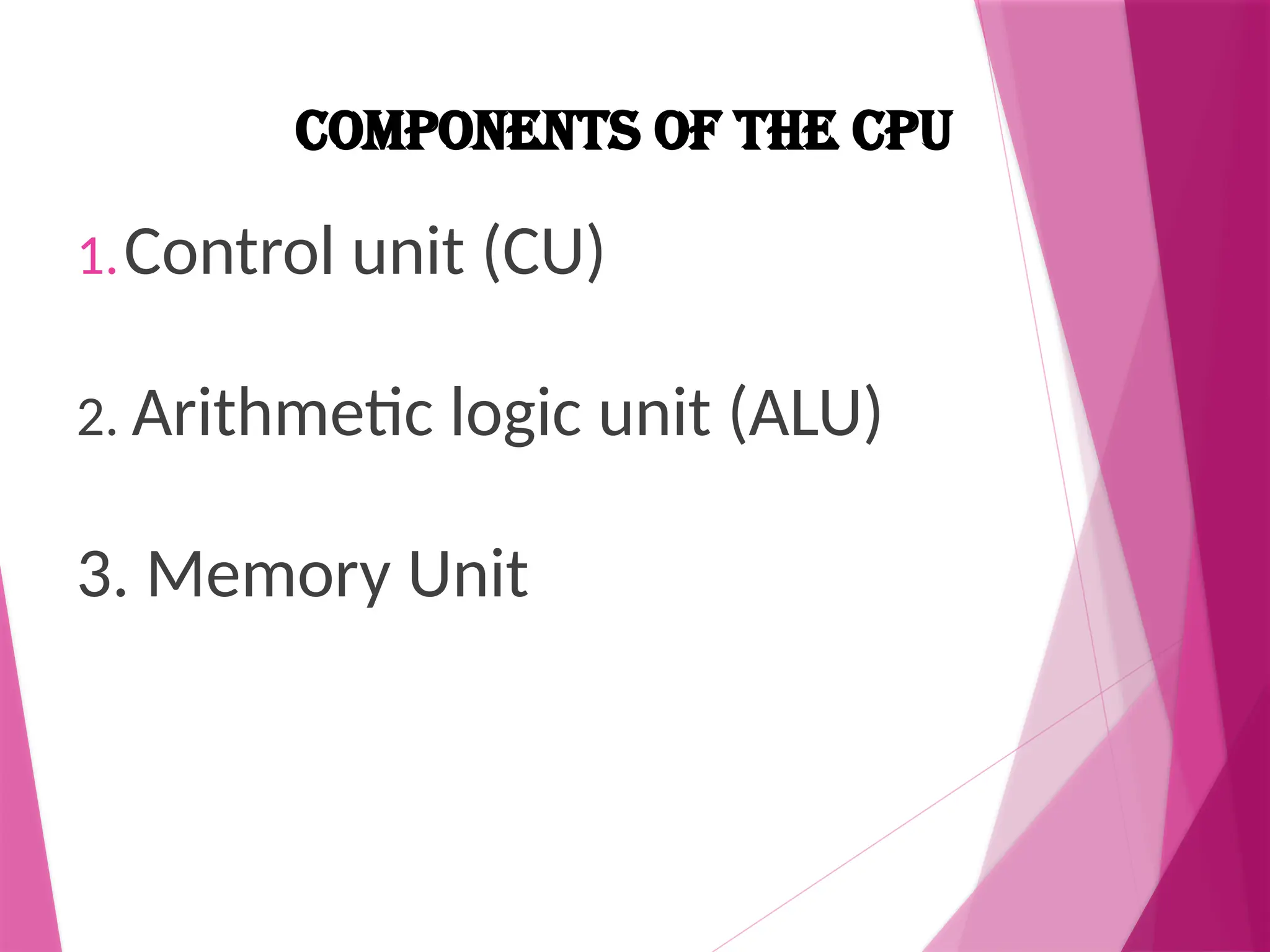 COMPONENTS OF THE CPU

1. Control unit (CU)

2. Arithmetic logic unit (ALU)

3. Memory Unit